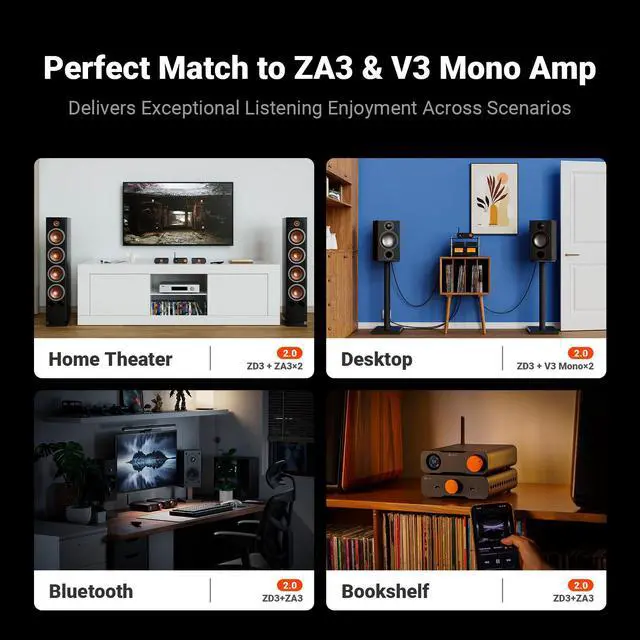 Perfect Match to ZA3 & V3 Mono Amp

Delivers Exceptional Listening Enjoyment Across Scenarios

Home Theater
2.0
ZD3 + ZA3×2

Desktop
2.0
ZD3 + V3 Mono×2

Bluetooth
2.0
ZD3+ZA3

Bookshelf
2.0
ZD3+ZA3